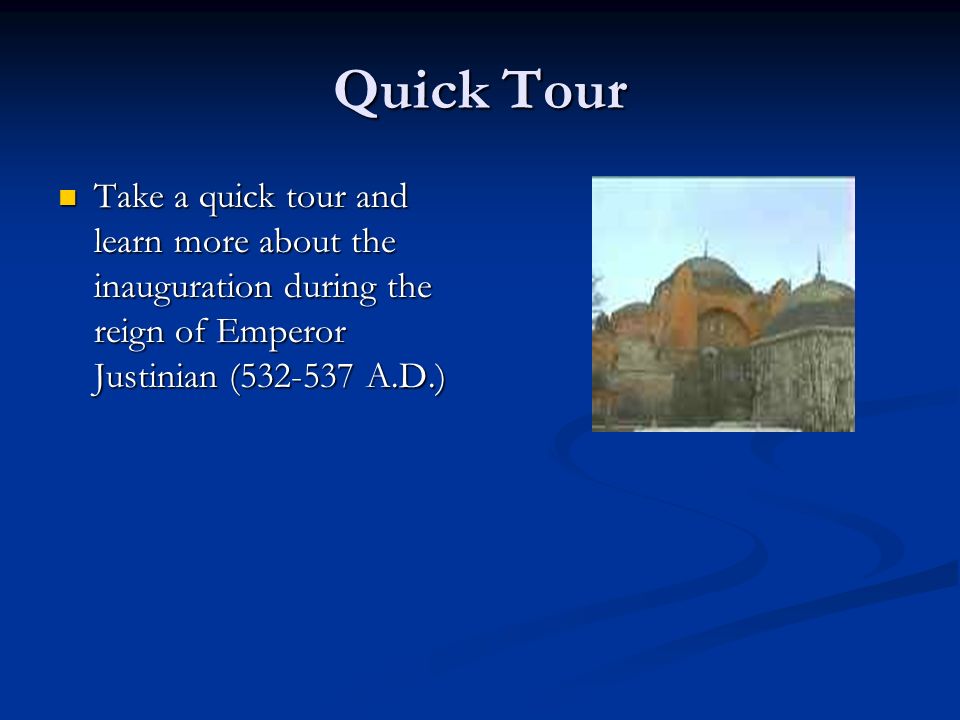 Quick Tour

Take a quick tour and learn more about the inauguration during the reign of Emperor Justinian (532-537 A.D.)